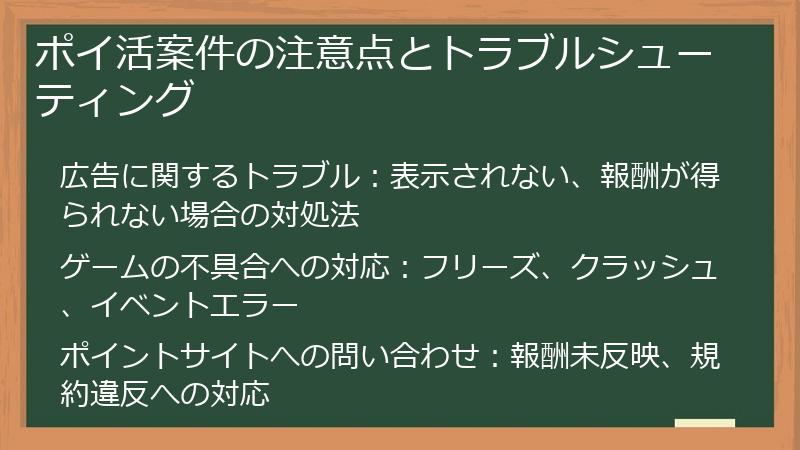 ポイ活案件の注意点とトラブルシューティング

広告に関するトラブル：表示されない、報酬が得られない場合の対処法

ゲームの不具合への対応：フリーズ、クラッシュ、イベントエラー

ポイントサイトへの問い合わせ：報酬未反映、規約違反への対応